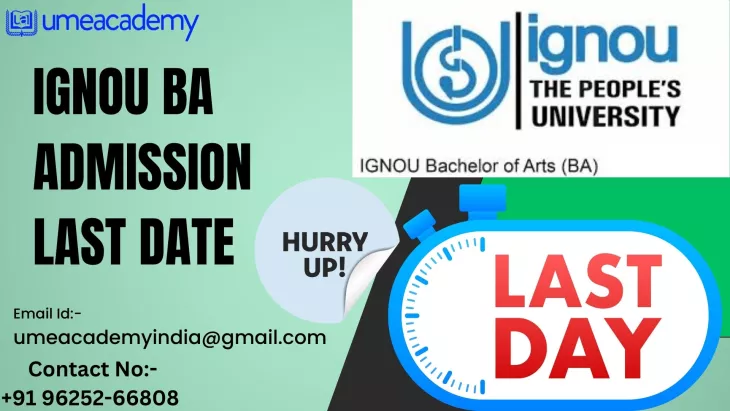 umeacademy

IGNOU BA ADMISSION LAST DATE

ignou
THE PEOPLE'S UNIVERSITY

IGNOU Bachelor of Arts (BA)

HURRY UP!

LAST DAY

Email Id:-
umeacademyindia@gmail.com
Contact No:-
+91 96252-66808